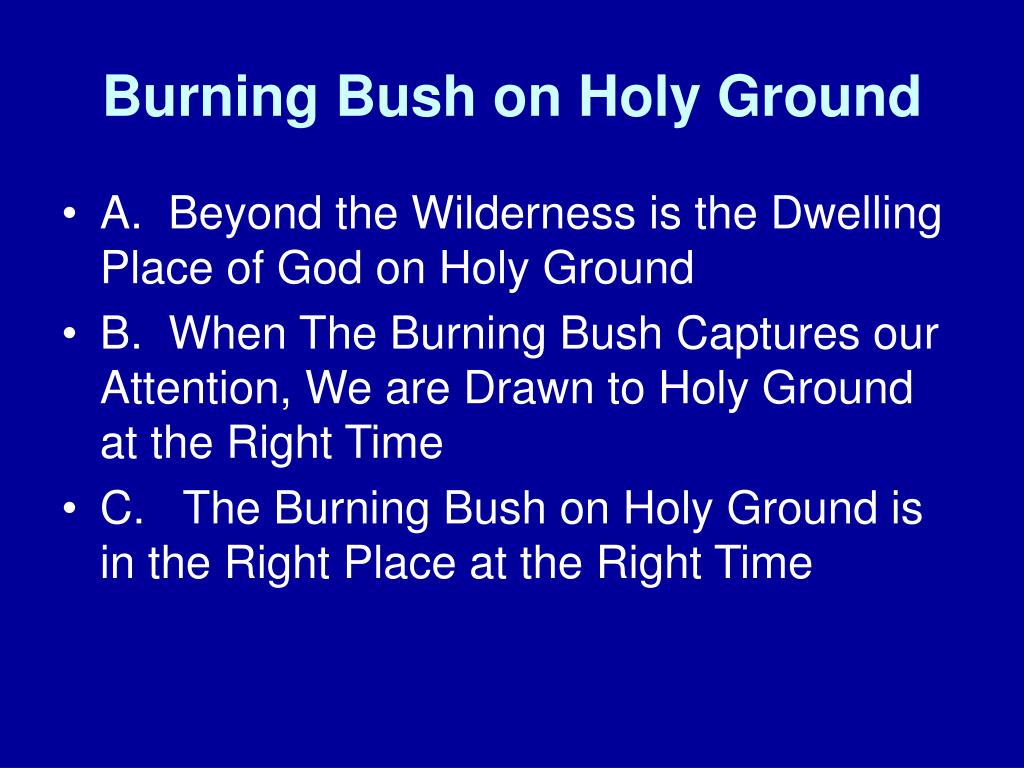 Burning Bush on Holy Ground

• A. Beyond the Wilderness is the Dwelling Place of God on Holy Ground
• B. When The Burning Bush Captures our Attention, We are Drawn to Holy Ground at the Right Time
• C. The Burning Bush on Holy Ground is in the Right Place at the Right Time